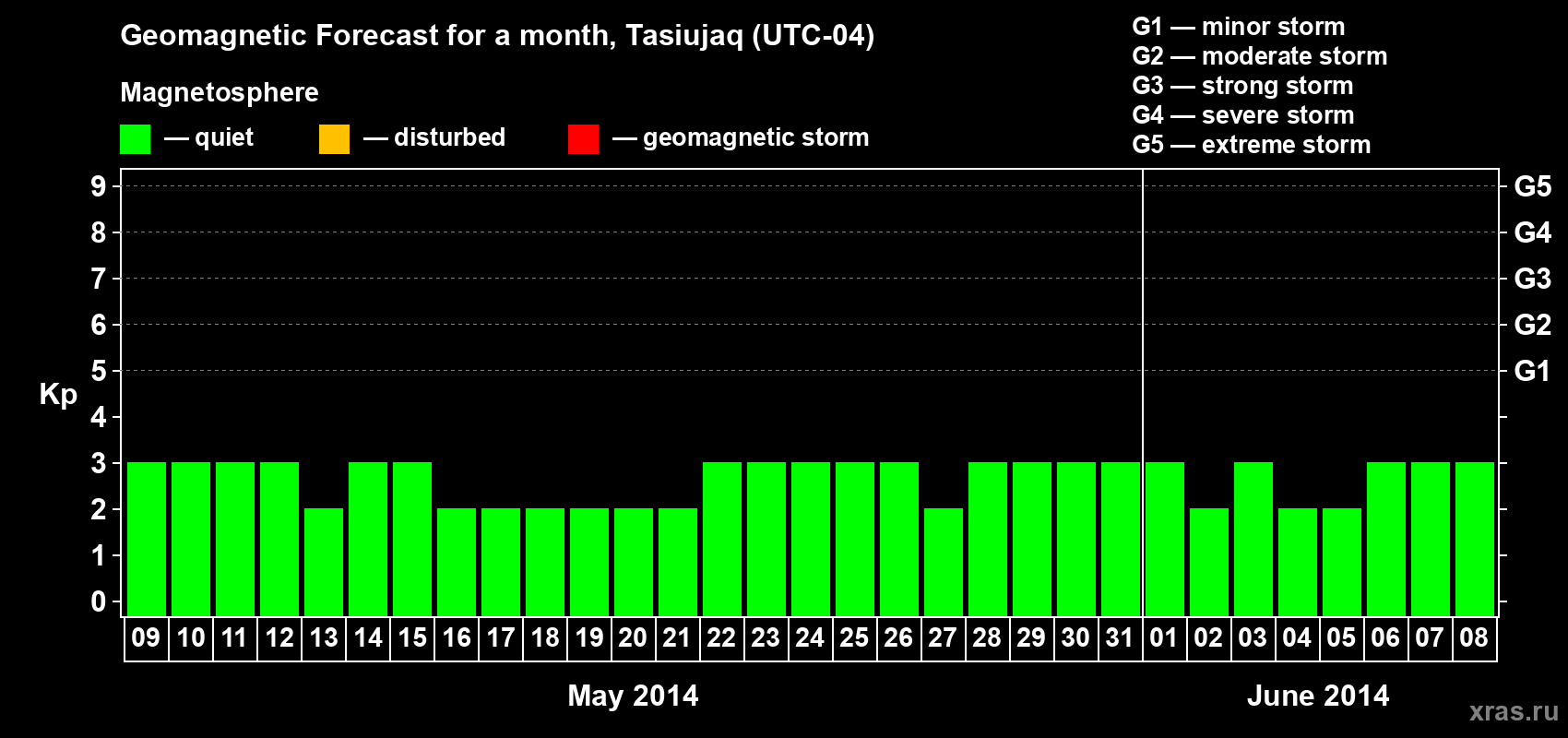 Geomagnetic Forecast for a month, Tasiujaq (UTC-04)

Magnetosphere

— quiet — disturbed — geomagnetic storm

G1 — minor storm
G2 — moderate storm
G3 — strong storm
G4 — severe storm
G5 — extreme storm

Kp

9
8
7
6
5
4
3
2
1
0

G5
G4
G3
G2
G1

09 10 11 12 13 14 15 16 17 18 19 20 21 22 23 24 25 26 27 28 29 30 31 01 02 03 04 05 06 07 08

May 2014

June 2014

xras.ru